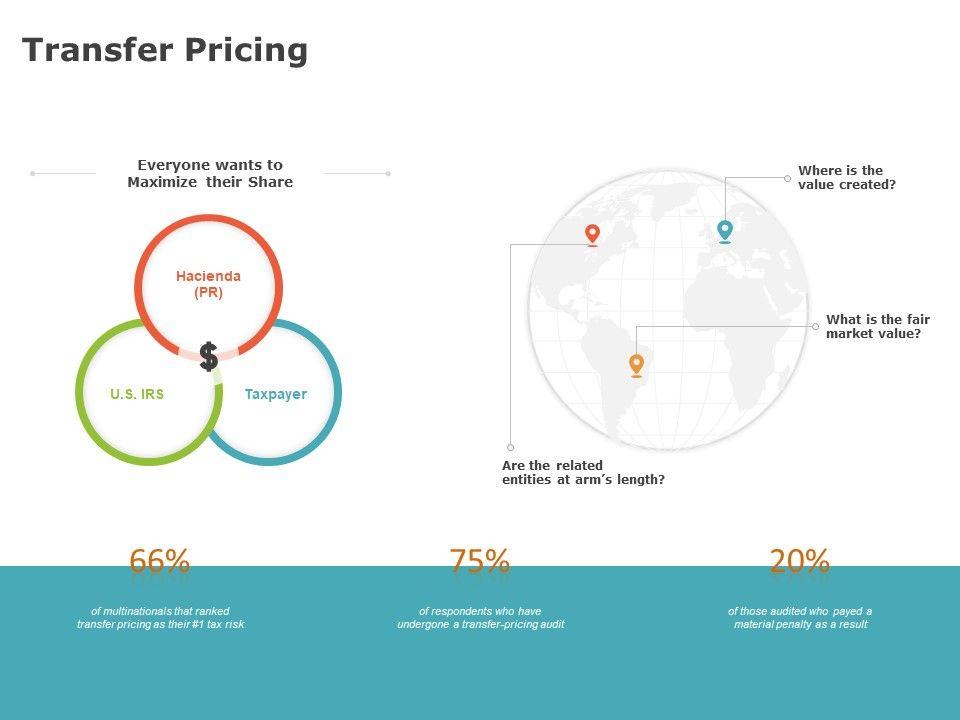 Transfer Pricing

Everyone wants to Maximize their Share

Hacienda (PR)

$

U.S. IRS

Taxpayer

Where is the value created?

What is the fair market value?

Are the related entities at arm's length?

66%

of multinationals that ranked transfer pricing as their #1 tax risk

75%

of respondents who have undergone a transfer-pricing audit

20%

of those audited who payed a material penalty as a result